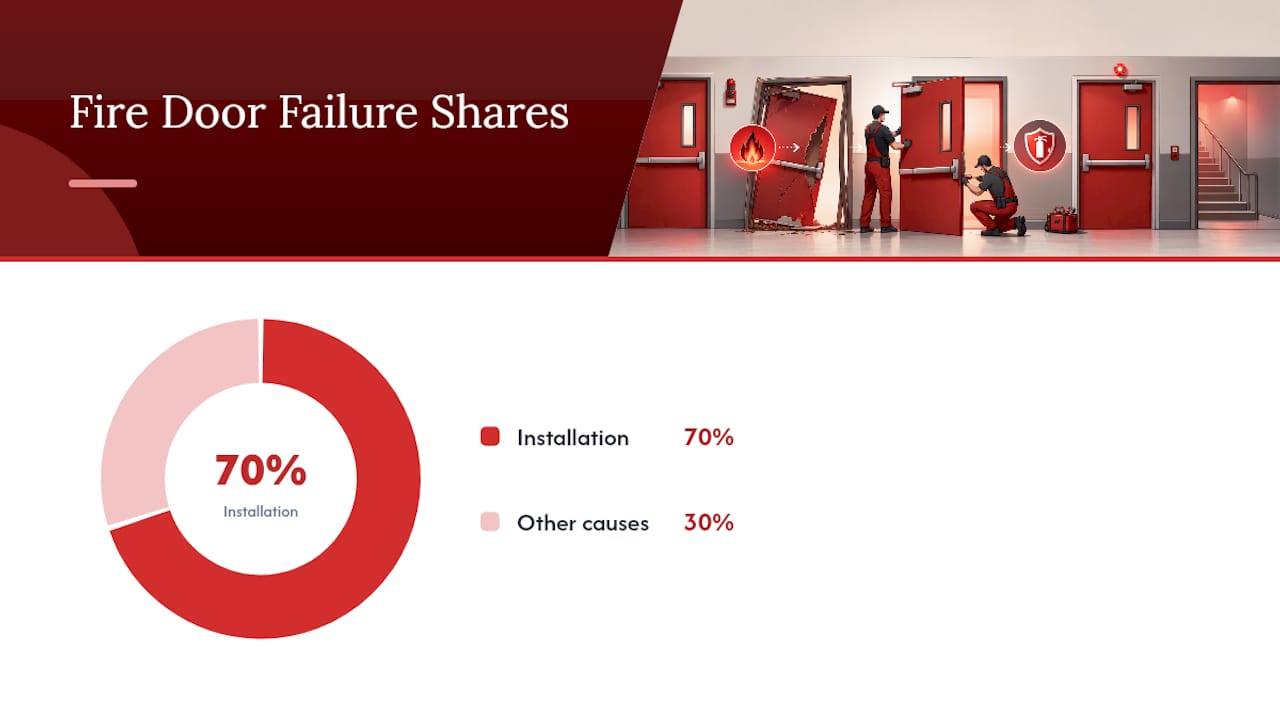 Fire Door Failure Shares

70%
Installation

Installation 70%

Other causes 30%